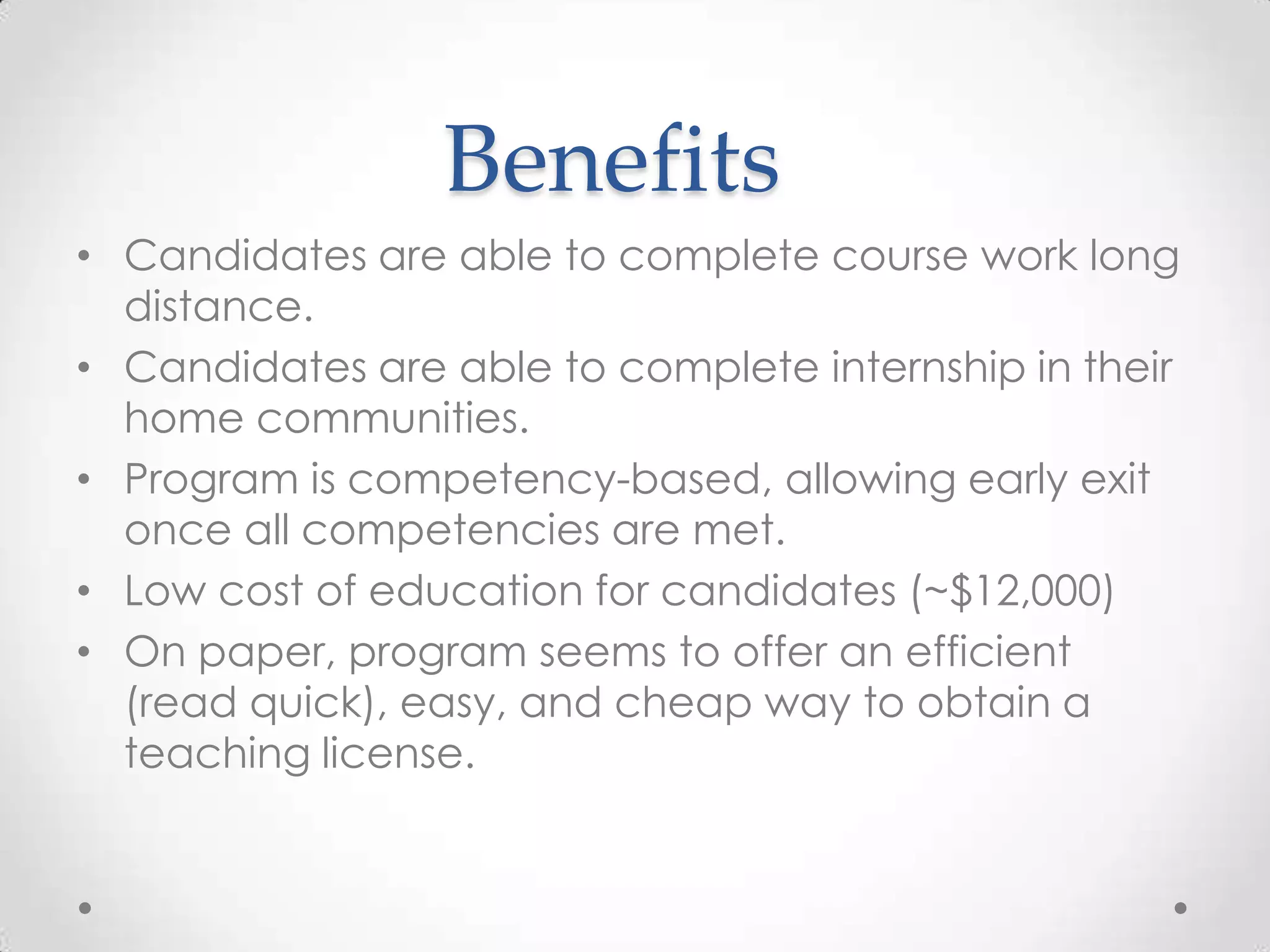 Benefits

• Candidates are able to complete course work long distance.
• Candidates are able to complete internship in their home communities.
• Program is competency-based, allowing early exit once all competencies are met.
• Low cost of education for candidates (~\$12,000)
• On paper, program seems to offer an efficient (read quick), easy, and cheap way to obtain a teaching license.